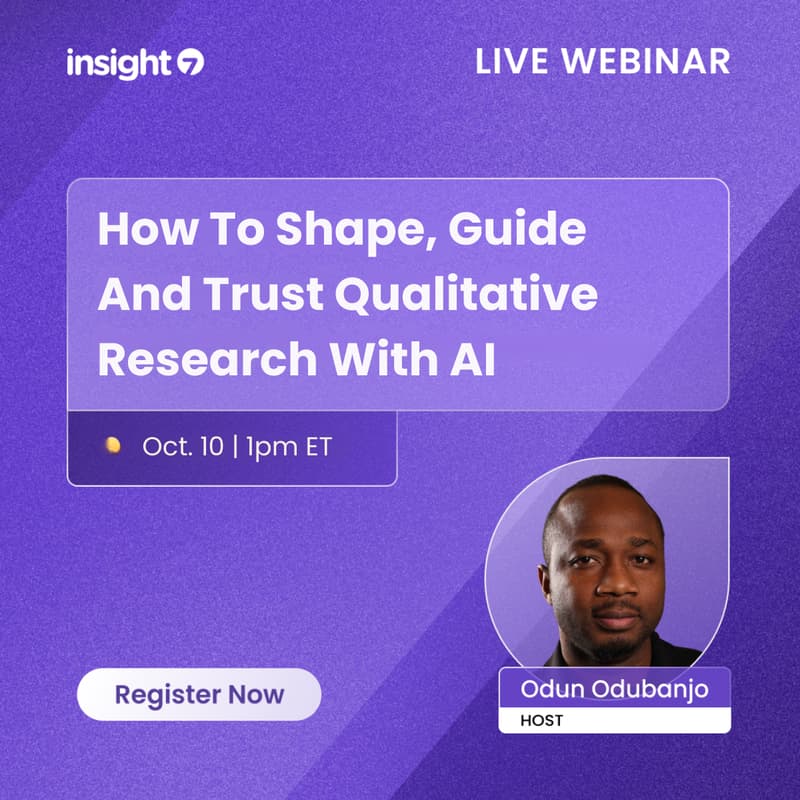 insight7

LIVE WEBINAR

How To Shape, Guide And Trust Qualitative Research With AI

Oct. 10 | 1pm ET

Register Now

Odun Odubanjo
HOST